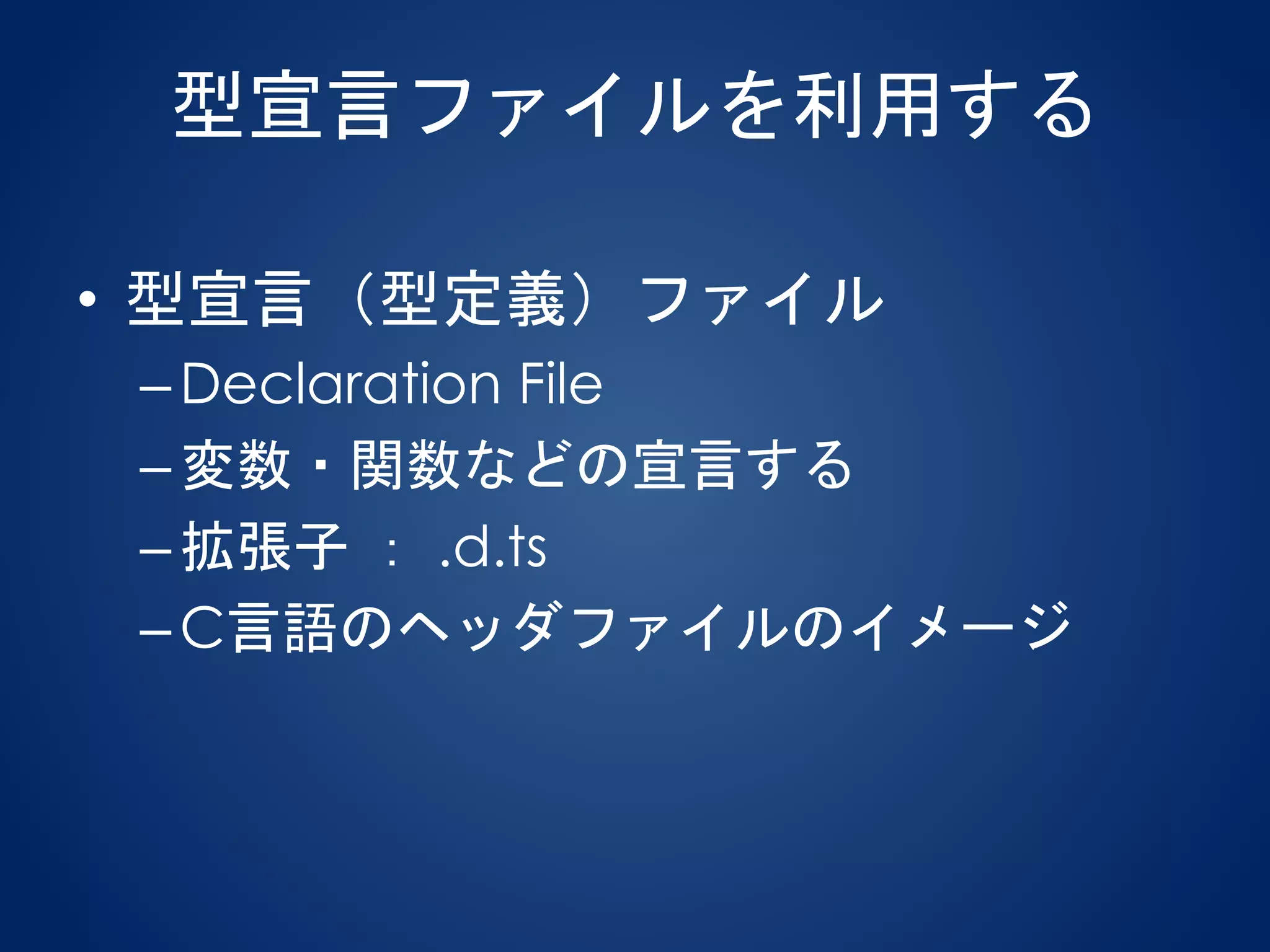 型宣言ファイルを利用する

• 型宣言（型定義）ファイル
– Declaration File
– 変数・関数などの宣言する
– 拡張子 ： .d.ts
– C言語のヘッダファイルのイメージ